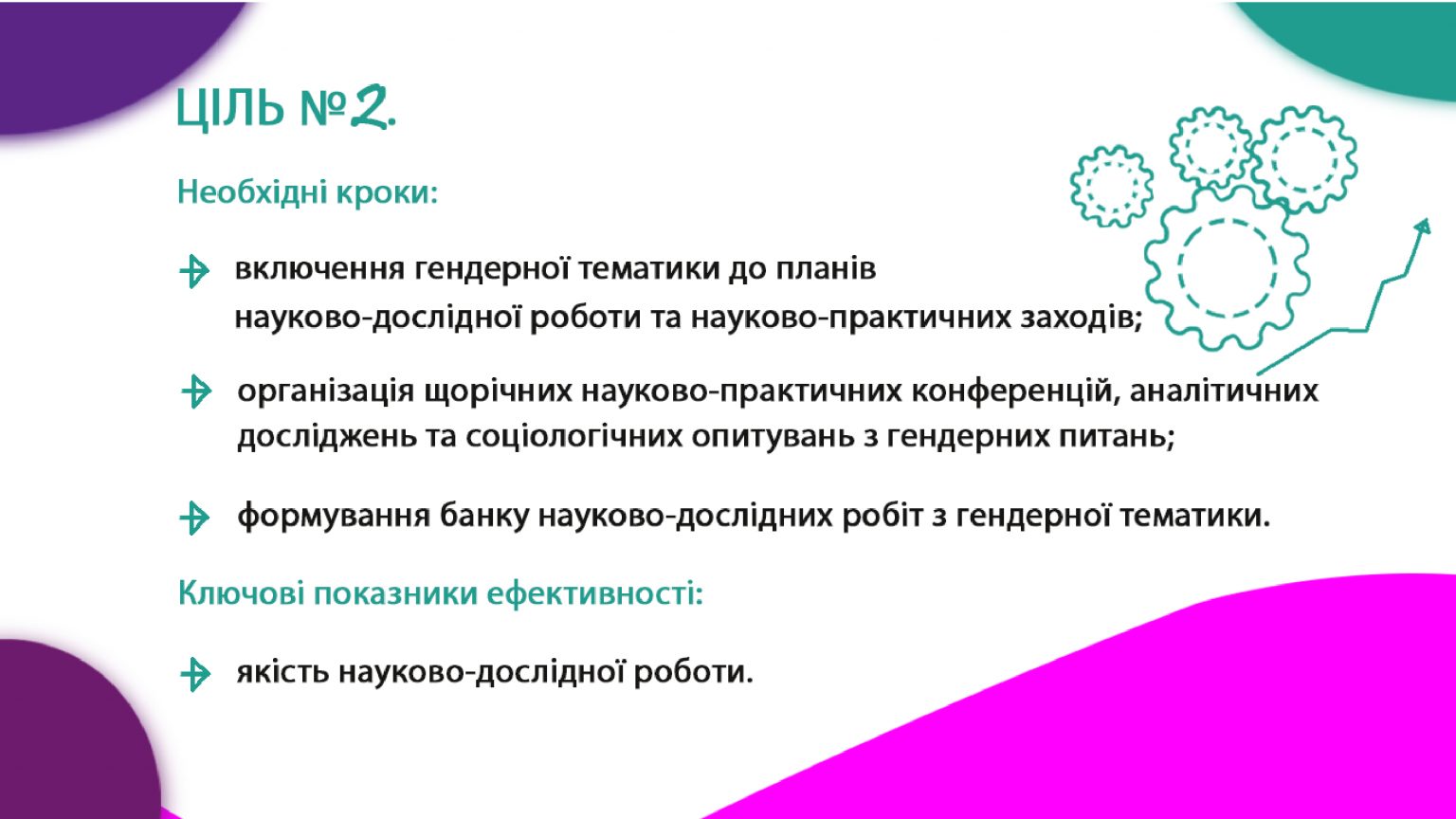 ЦІЛЬ №2.

Необхідні кроки:

включення гендерної тематики до планів науково-дослідної роботи та науково-практичних заходів;

організація щорічних науково-практичних конференцій, аналітичних досліджень та соціологічних опитувань з гендерних питань;

формування банку науково-дослідних робіт з гендерної тематики.

Ключові показники ефективності:

якість науково-дослідної роботи.